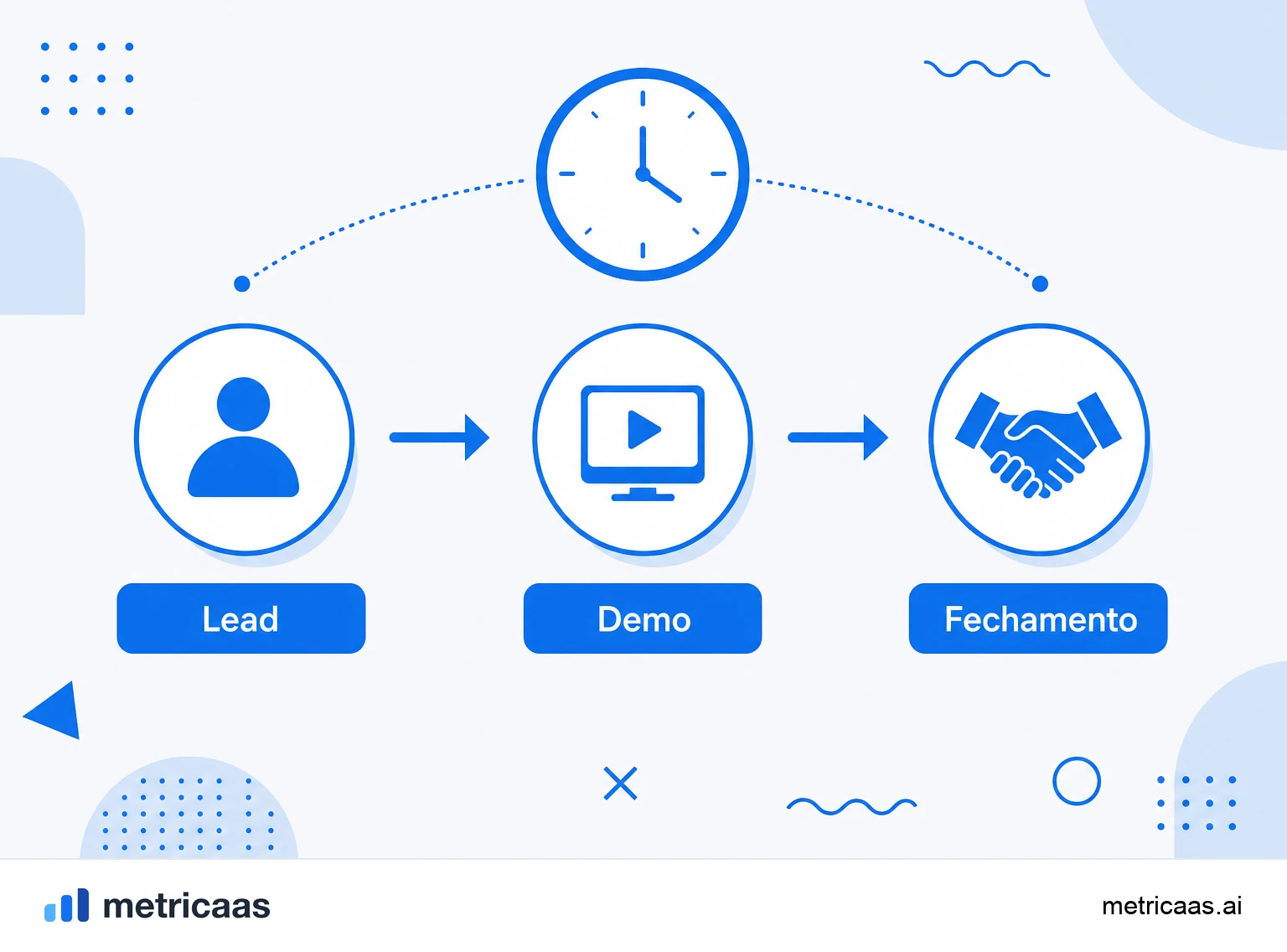 Lead

Demo

Fechamento

metricaas

metricaas.ai